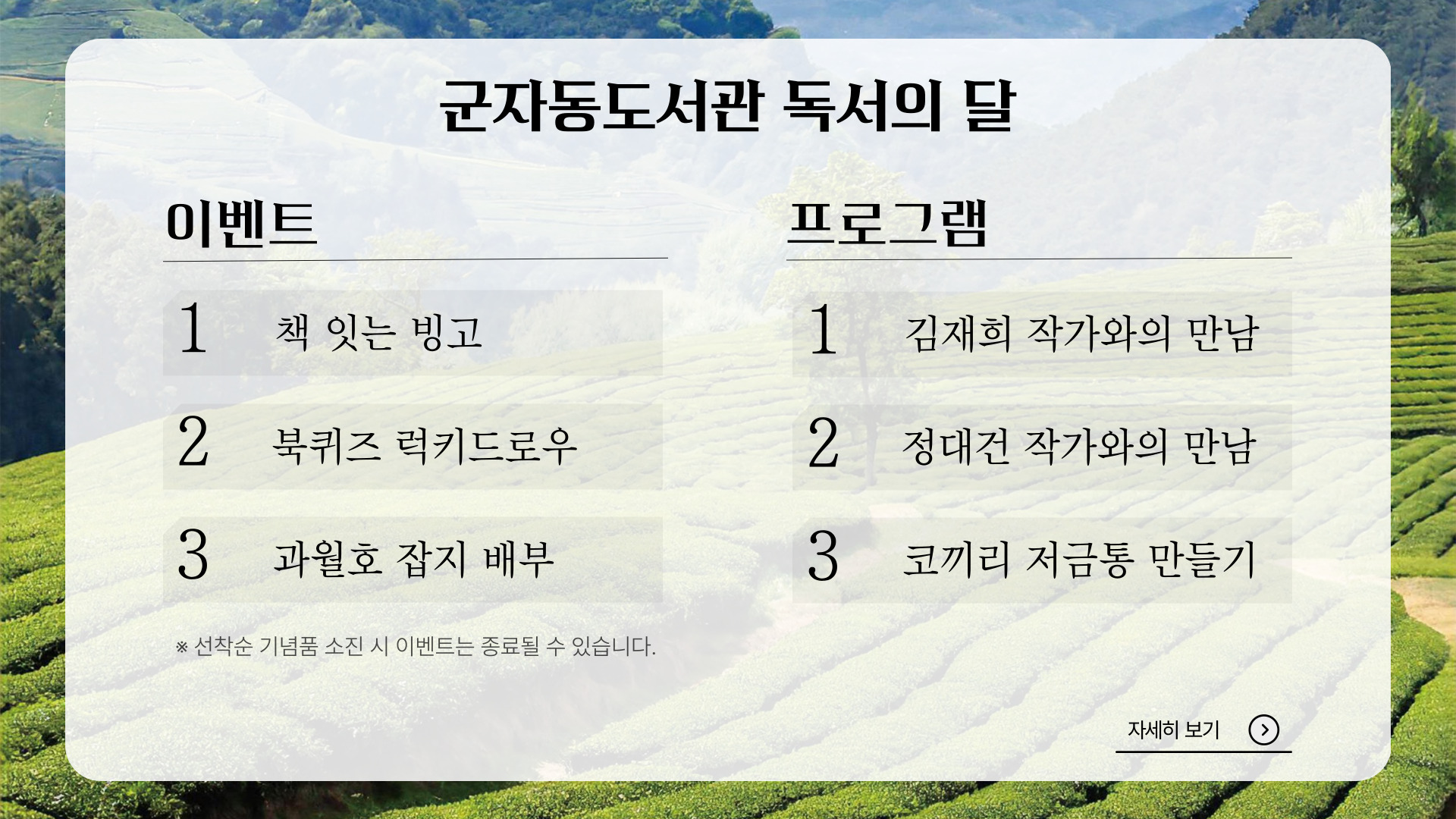 군자동도서관 독서의 달

이벤트

1 책 잇는 빙고

2 북퀴즈 럭키드로우

3 과월호 잡지 배부

※ 선착순 기념품 소진 시 이벤트는 종료될 수 있습니다.

프로그램

1 김재희 작가와의 만남

2 정대건 작가와의 만남

3 코끼리 저금통 만들기

자세히 보기